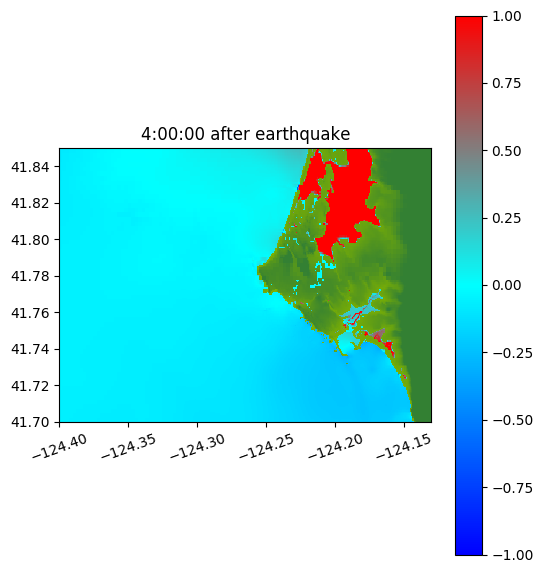 4:00:00 after earthquake

41.84
41.82
41.80
41.78
41.76
41.74
41.72
41.70

−124.40
−124.35
−124.30
−124.25
−124.20
−124.15

1.00
0.75
0.50
0.25
0.00
−0.25
−0.50
−0.75
−1.00